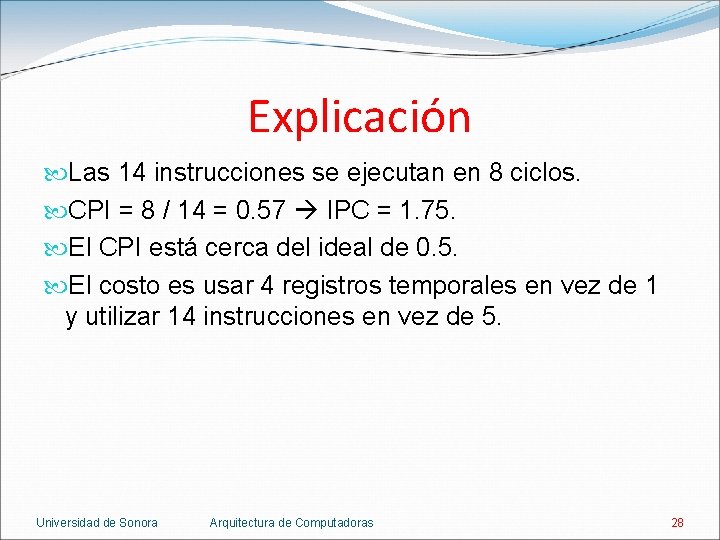 Explicación

Las 14 instrucciones se ejecutan en 8 ciclos.

CPI = 8 / 14 = 0.57 → IPC = 1.75.

El CPI está cerca del ideal de 0.5.

El costo es usar 4 registros temporales en vez de 1 y utilizar 14 instrucciones en vez de 5.

Universidad de Sonora Arquitectura de Computadoras 28